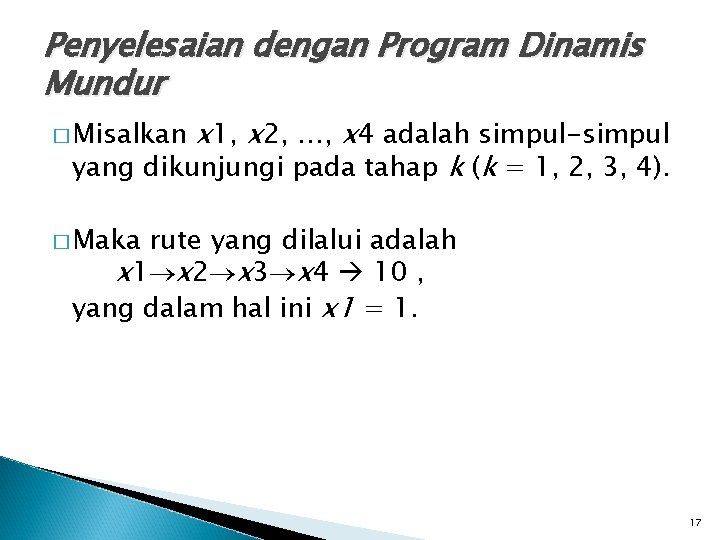 Penyelesaian dengan Program Dinamis Mundur

□ Misalkan $x1$, $x2$, …, $x4$ adalah simpul-simpul yang dikunjungi pada tahap $k$ ($k$ = 1, 2, 3, 4).

□ Maka rute yang dilalui adalah
$x1 \rightarrow x2 \rightarrow x3 \rightarrow x4 \rightarrow 10$ ,
yang dalam hal ini $x1 = 1$.

17